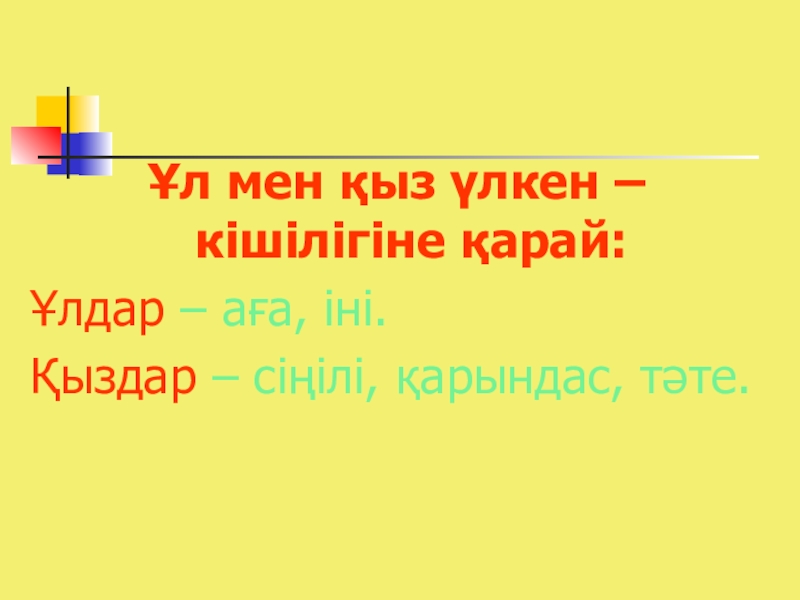 Ұл мен қыз үлкен – кішілігіне қарай:

Ұлдар – аға, іні.

Қыздар – сіңілі, қарындас, тәте.